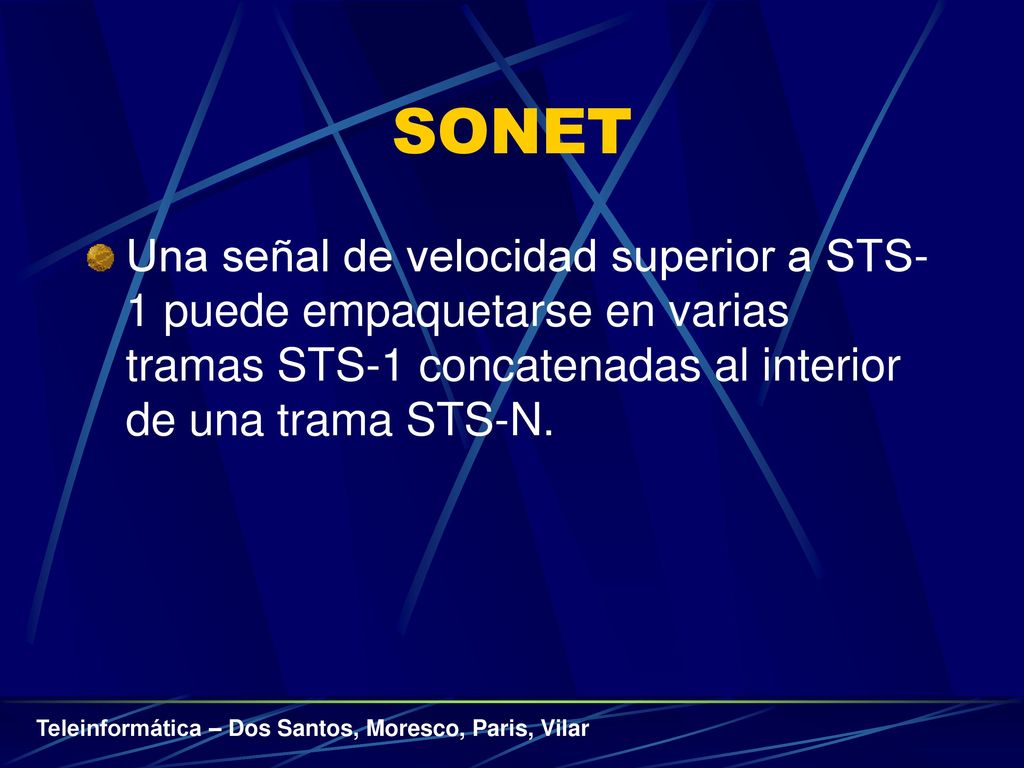 SONET

Una señal de velocidad superior a STS-1 puede empaquetarse en varias tramas STS-1 concatenadas al interior de una trama STS-N.

Teleinformática – Dos Santos, Moresco, Paris, Vilar